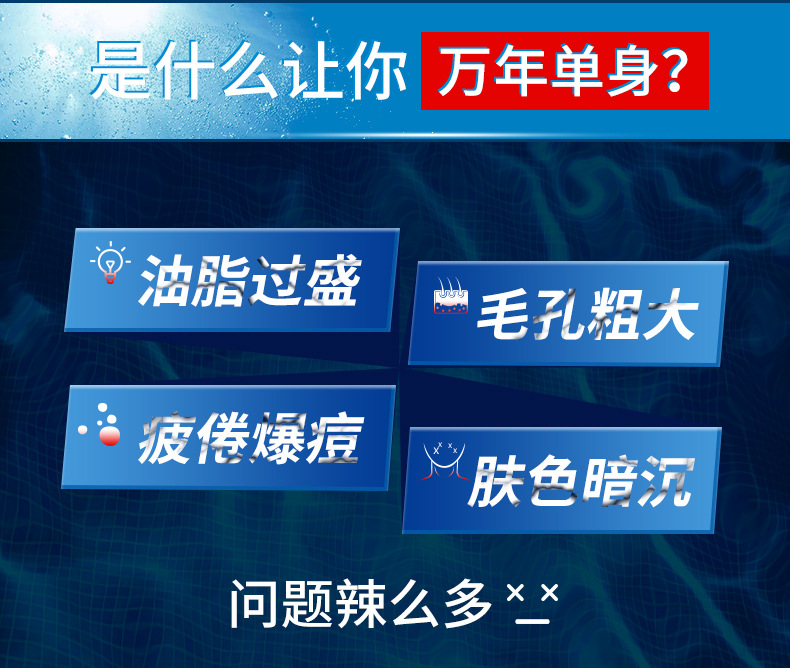 是什么让你 万年单身?

油脂过盛

毛孔粗大

疲倦爆痘

肤色暗沉

问题辣么多 ×_×